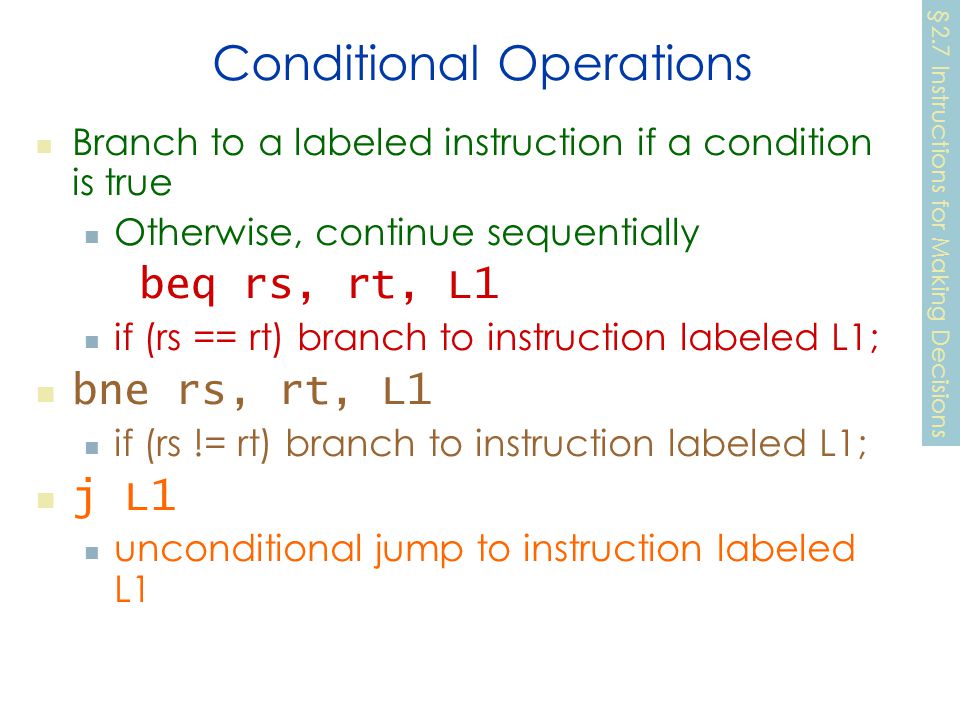 Conditional Operations

Branch to a labeled instruction if a condition is true

Otherwise, continue sequentially

beq rs, rt, L1

if (rs == rt) branch to instruction labeled L1;

bne rs, rt, L1

if (rs != rt) branch to instruction labeled L1;

j L1

unconditional jump to instruction labeled L1

§2.7 Instructions for Making Decisions